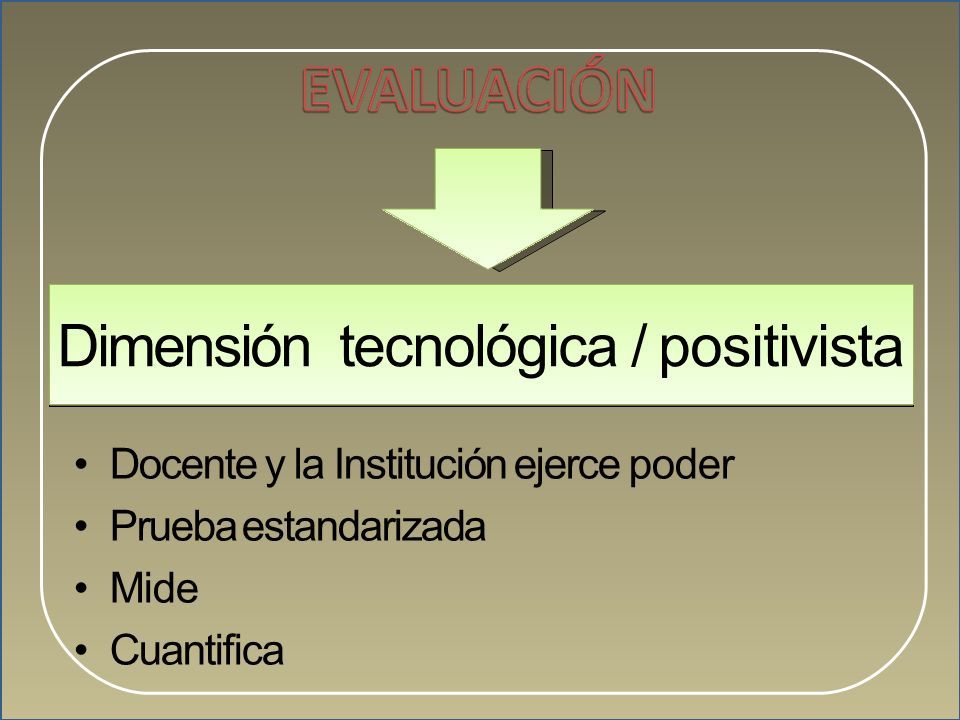 EVALUACIÓN

Dimensión tecnológica / positivista

• Docente y la Institución ejerce poder
• Prueba estandarizada
• Mide
• Cuantifica